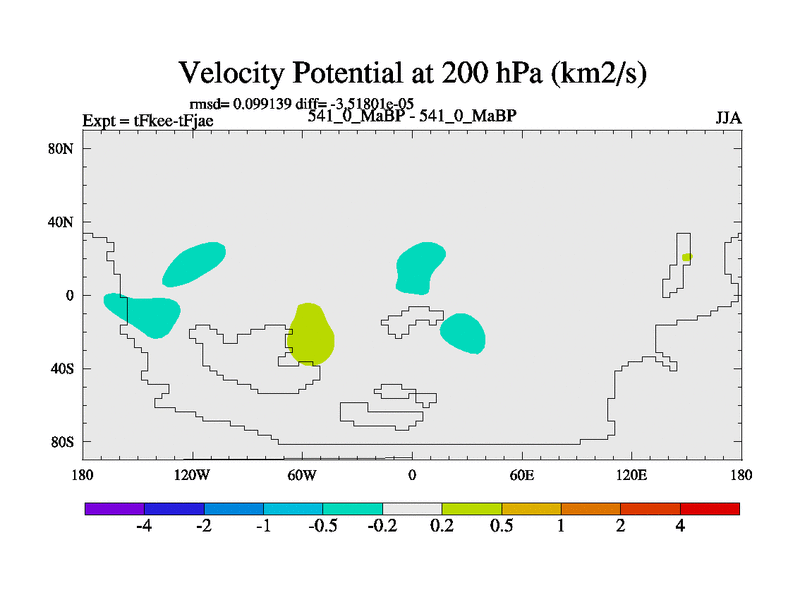 Velocity Potential at 200 hPa (km2/s)

rmsd= 0.099139 diff= -3.51801e-05

Expt = tFkee-tFjae

541_0_MaBP - 541_0_MaBP

JJA

80N
40N
0
40S
80S

180
120W
60W
0
60E
120E
180

-4
-2
-1
-0.5
-0.2
0.2
0.5
1
2
4